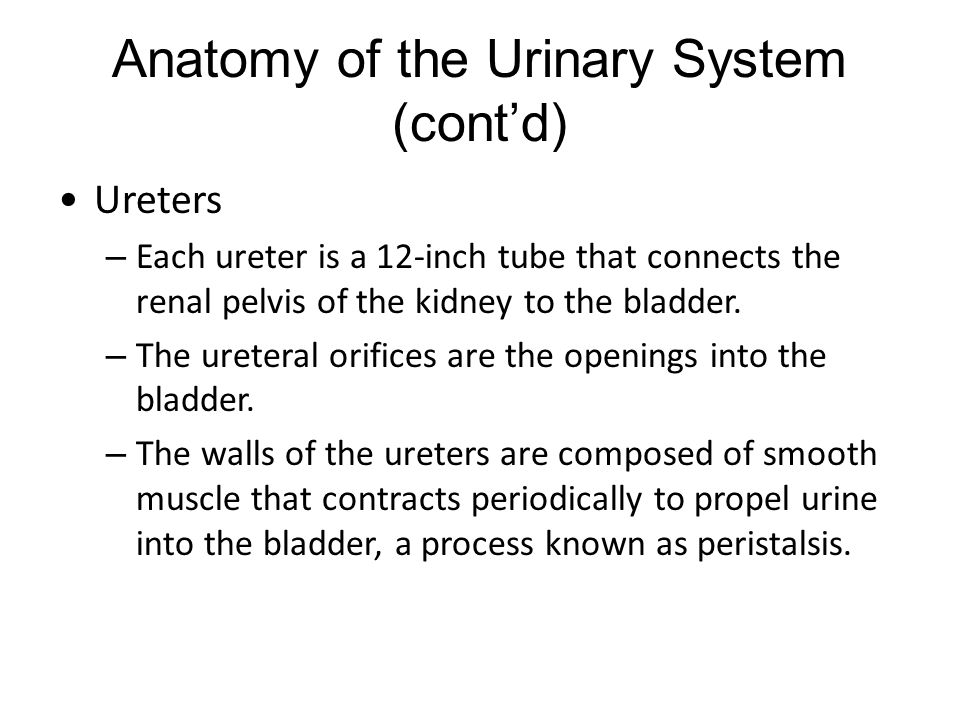 Anatomy of the Urinary System (cont’d)

• Ureters

– Each ureter is a 12-inch tube that connects the renal pelvis of the kidney to the bladder.

– The ureteral orifices are the openings into the bladder.

– The walls of the ureters are composed of smooth muscle that contracts periodically to propel urine into the bladder, a process known as peristalsis.